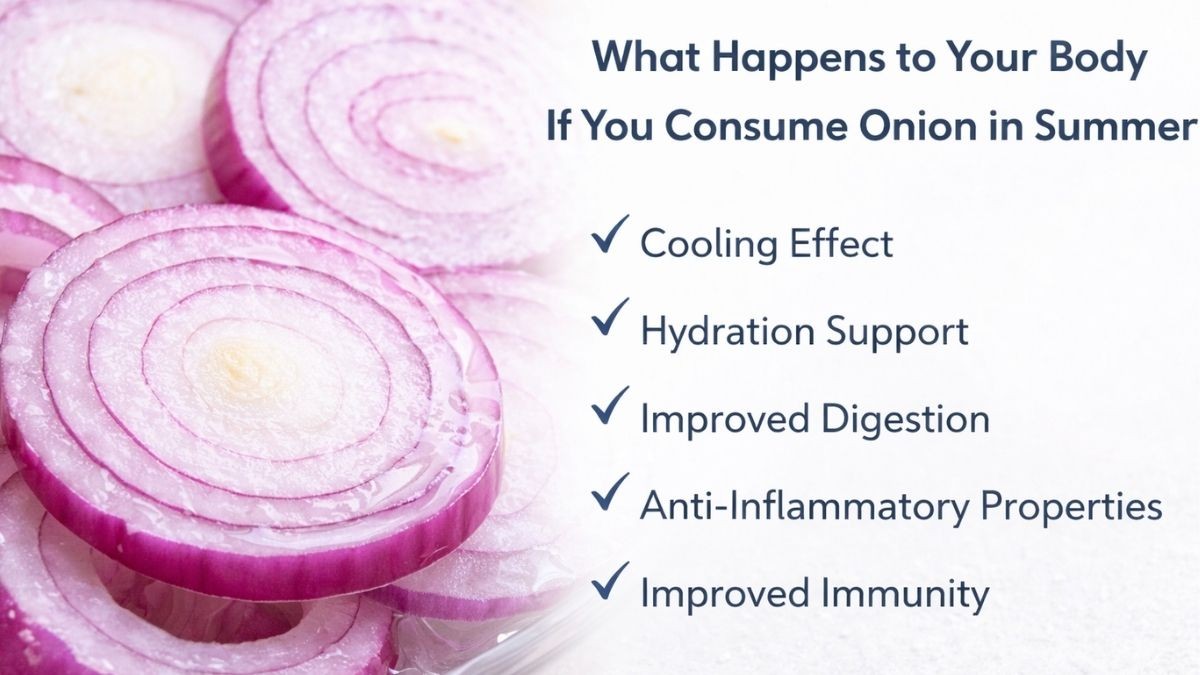 What Happens to Your Body
If You Consume Onion in Summer

✓ Cooling Effect
✓ Hydration Support
✓ Improved Digestion
✓ Anti-Inflammatory Properties
✓ Improved Immunity